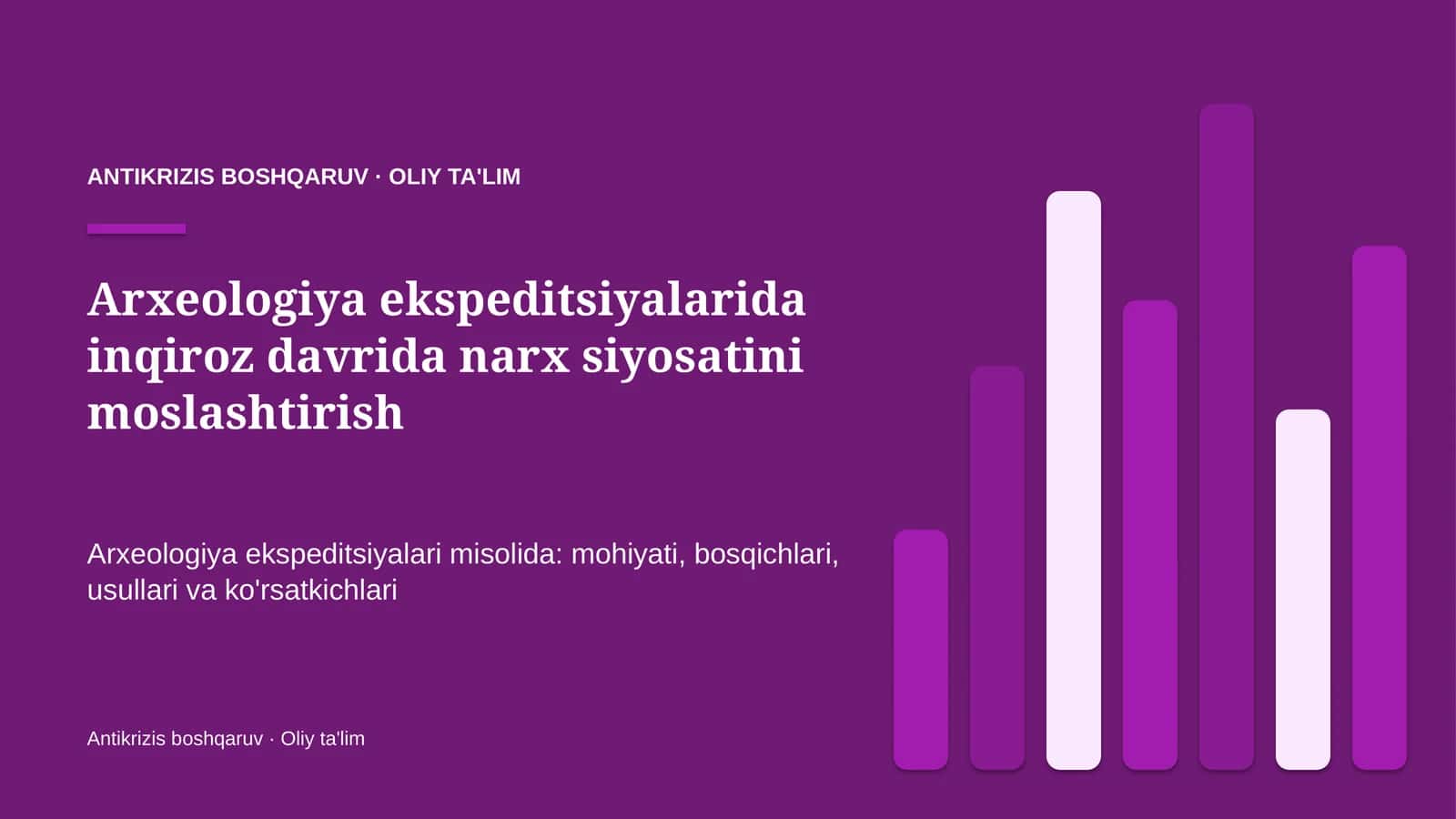 ANTIKRIZIS BOSHQARUV · OLIY TA'LIM

Arxeologiya ekspeditsiyalarida inqiroz davrida narx siyosatini moslashtirish

Arxeologiya ekspeditsiyalari misolida: mohiyati, bosqichlari, usullari va ko'rsatkichlari

Antikrizis boshqaruv · Oliy ta'lim